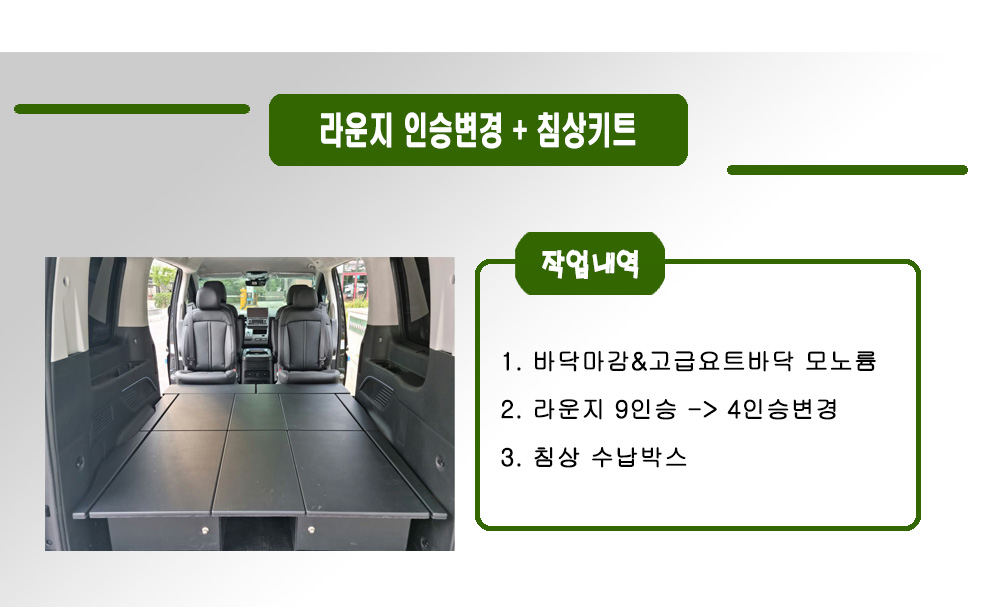 라운지 인승변경 + 침상키트

작업내역

1. 바닥마감&고급요트바닥 모노륨

2. 라운지 9인승 -> 4인승변경

3. 침상 수납박스